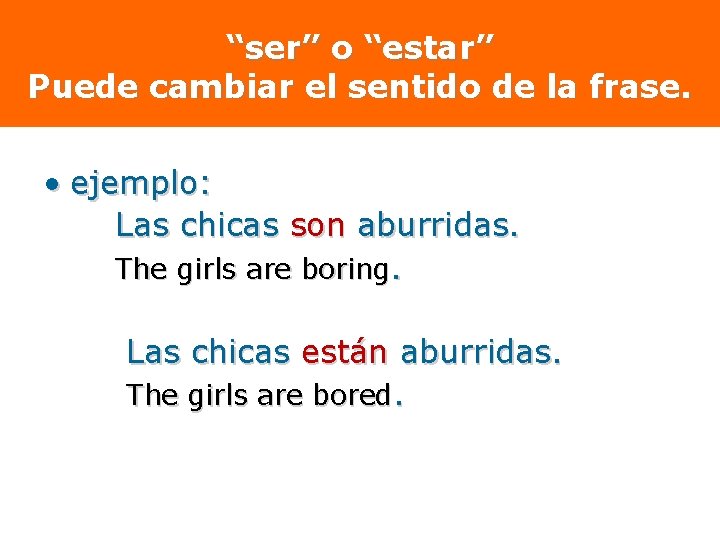 “ser” o “estar”
Puede cambiar el sentido de la frase.

• ejemplo:

Las chicas son aburridas.

The girls are boring.

Las chicas están aburridas.

The girls are bored.